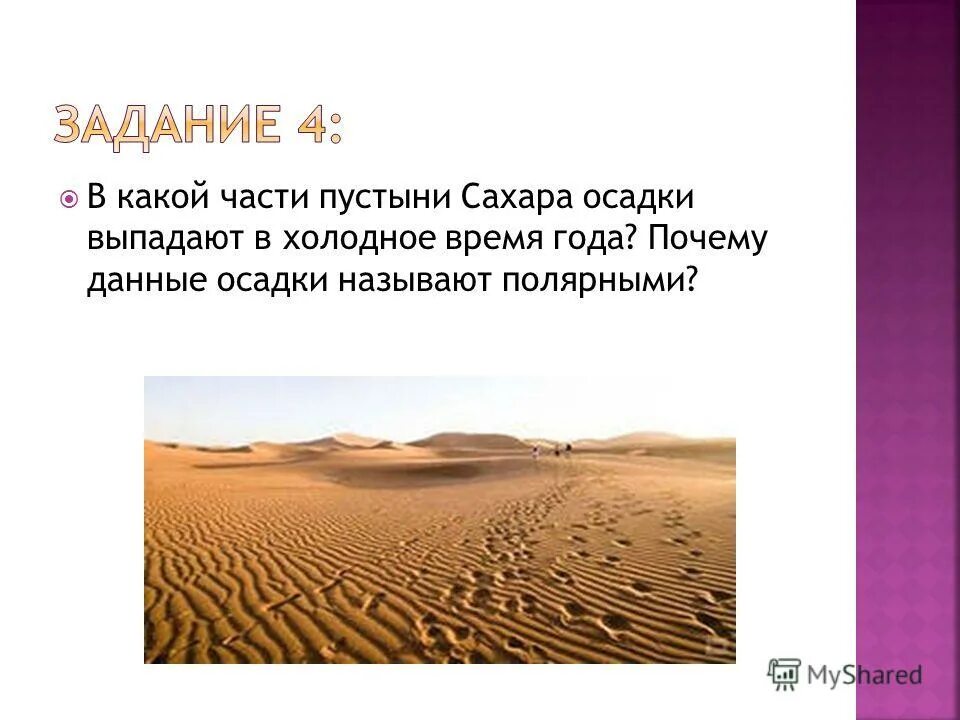 ЗАДАНИЕ 4:

В какой части пустыни Сахара осадки выпадают в холодное время года? Почему данные осадки называют полярными?

MyShared